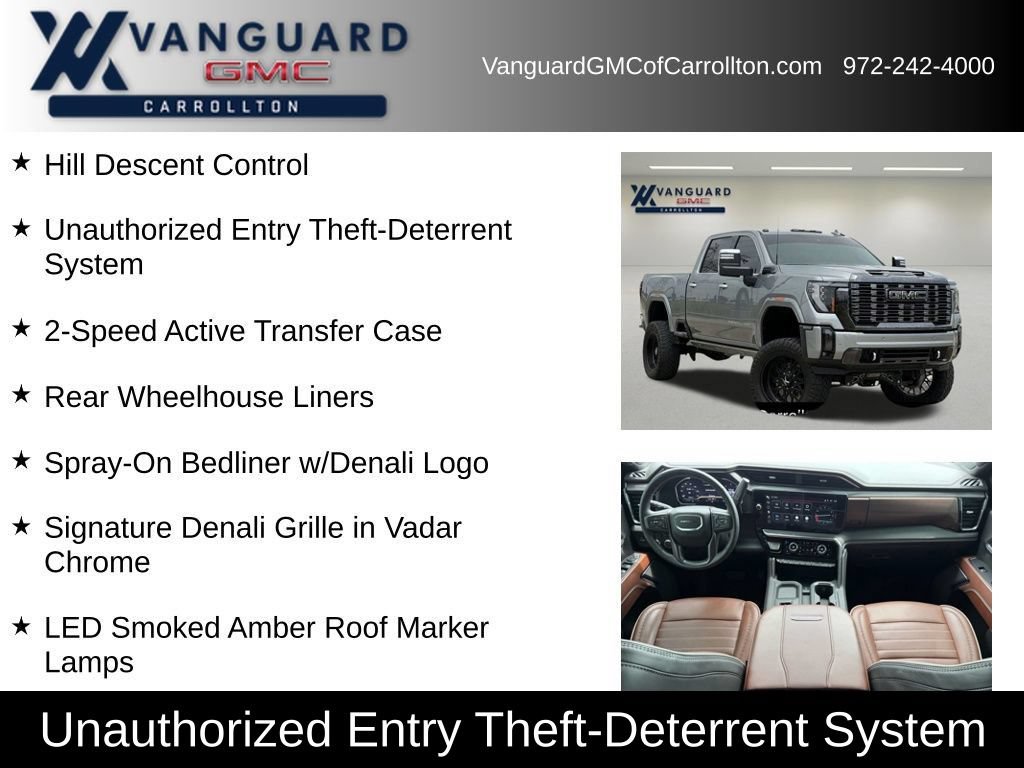 VANGUARD
GMC
CARROLLTON

VanguardGMCofCarrollton.com 972-242-4000

★ Hill Descent Control

★ Unauthorized Entry Theft-Deterrent System

★ 2-Speed Active Transfer Case

★ Rear Wheelhouse Liners

★ Spray-On Bedliner w/Denali Logo

★ Signature Denali Grille in Vadar Chrome

★ LED Smoked Amber Roof Marker Lamps

VANGUARD
GMC
CARROLLTON

GMC

Unauthorized Entry Theft-Deterrent System